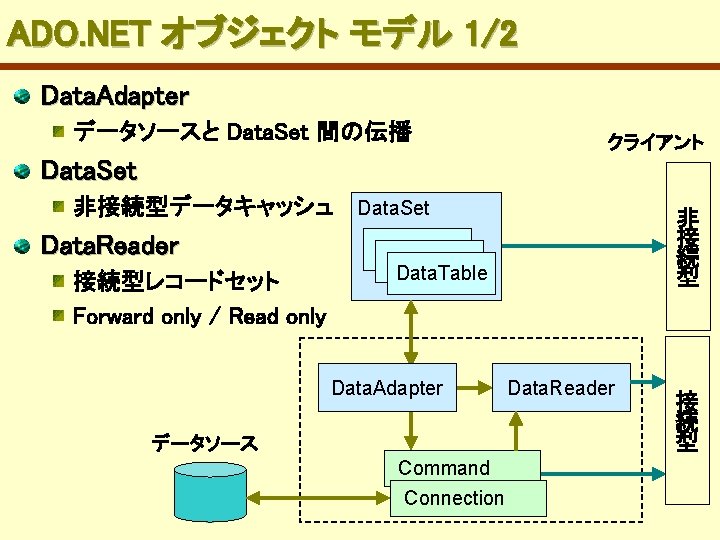 ADO.NET オブジェクト モデル 1/2

DataAdapter

データソースと DataSet 間の伝播

DataSet

非接続型データキャッシュ

DataReader

接続型レコードセット

Forward only / Read only

クライアント

DataSet

DataTable

非接続型

DataAdapter

DataReader

接続型

データソース

Command

Connection